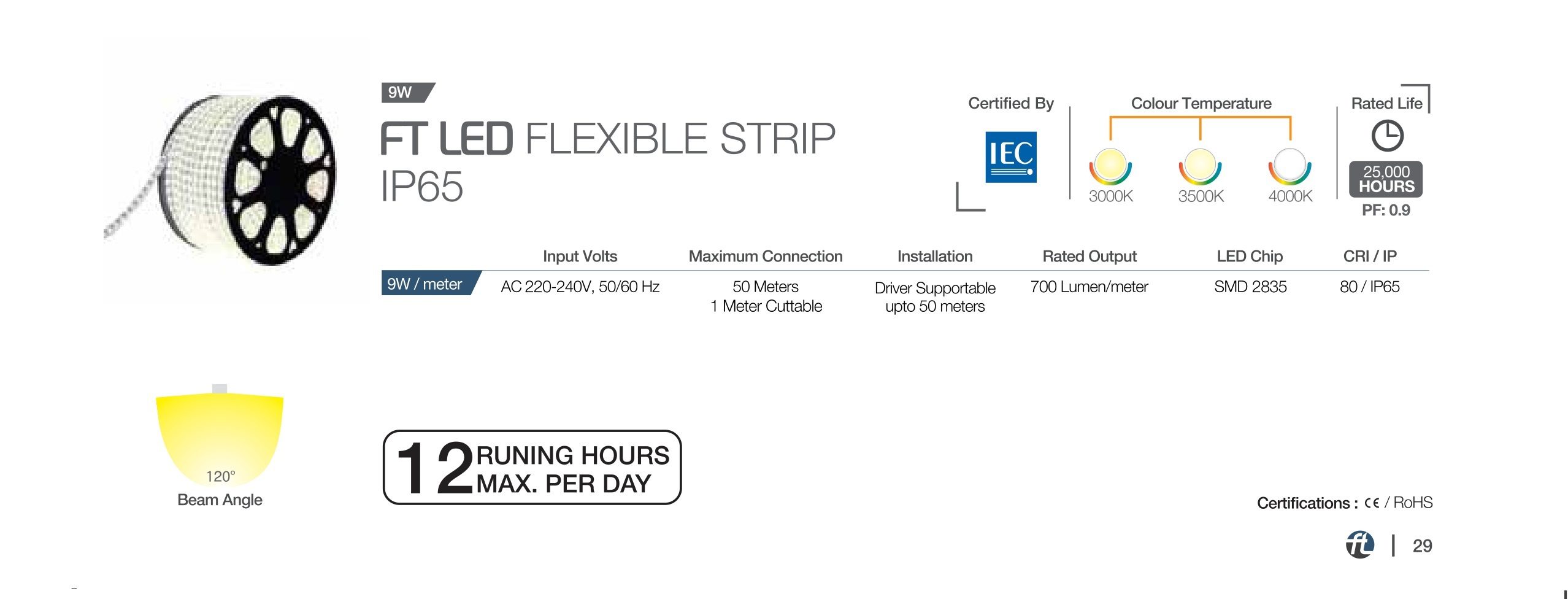 9W

FT LED FLEXIBLE STRIP
IP65

Certified By

IEC

Colour Temperature

3000K 3500K 4000K

Rated Life

25,000 HOURS

PF: 0.9

| | Input Volts | Maximum Connection | Installation | Rated Output | LED Chip | CRI / IP |
|---|---|---|---|---|---|---|
| 9W / meter | AC 220-240V, 50/60 Hz | 50 Meters 1 Meter Cuttable | Driver Supportable upto 50 meters | 700 Lumen/meter | SMD 2835 | 80 / IP65 |

120°
Beam Angle

12 RUNING HOURS MAX. PER DAY

Certifications : CE / RoHS

ft | 29